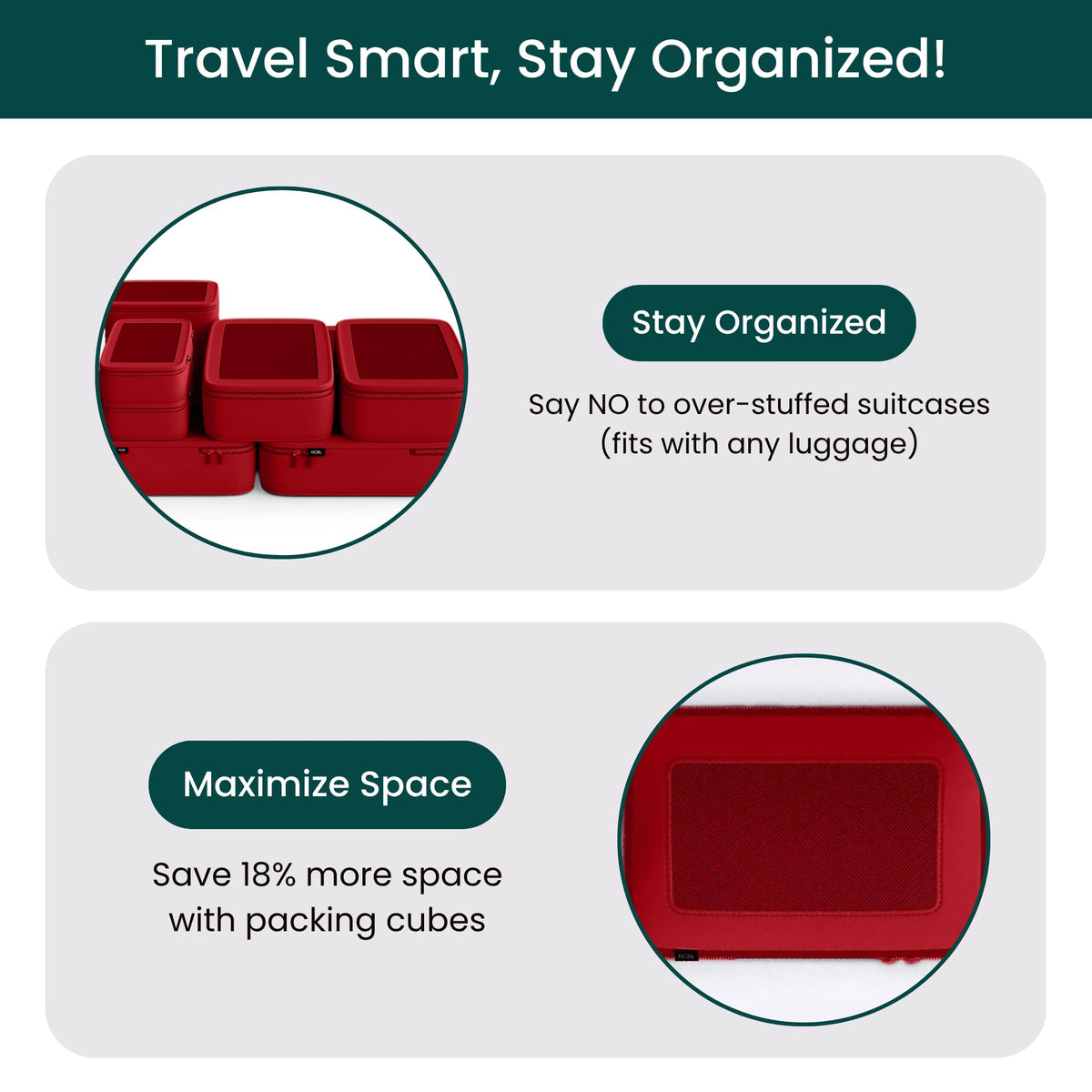 Travel Smart, Stay Organized!

Stay Organized

Say NO to over-stuffed suitcases (fits with any luggage)

Maximize Space

Save 18% more space with packing cubes